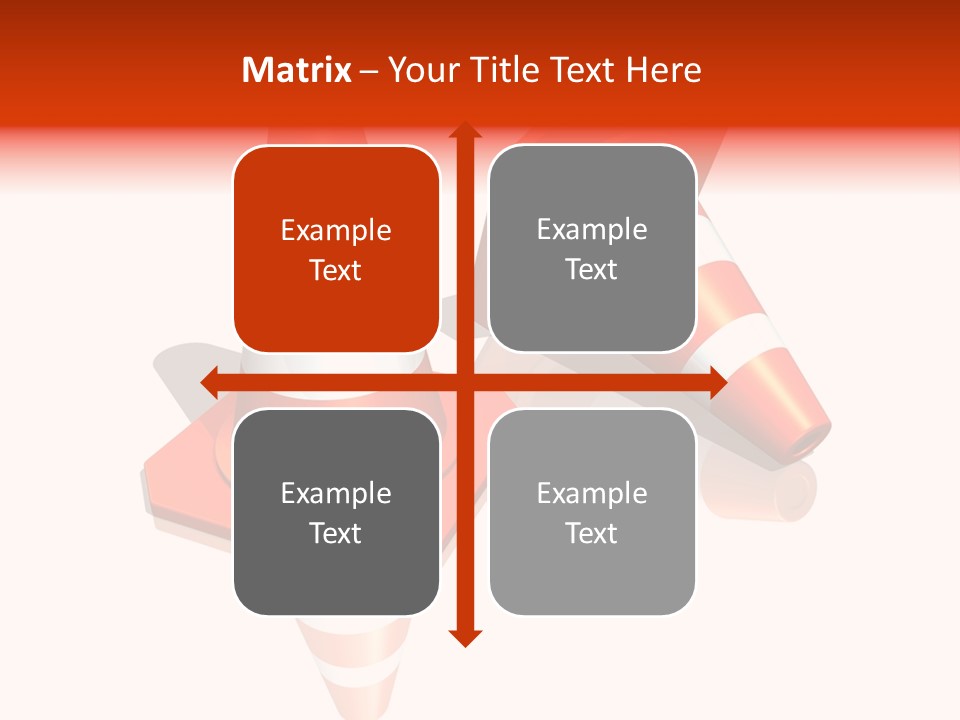 Matrix – Your Title Text Here

Example Text

Example Text

Example Text

Example Text